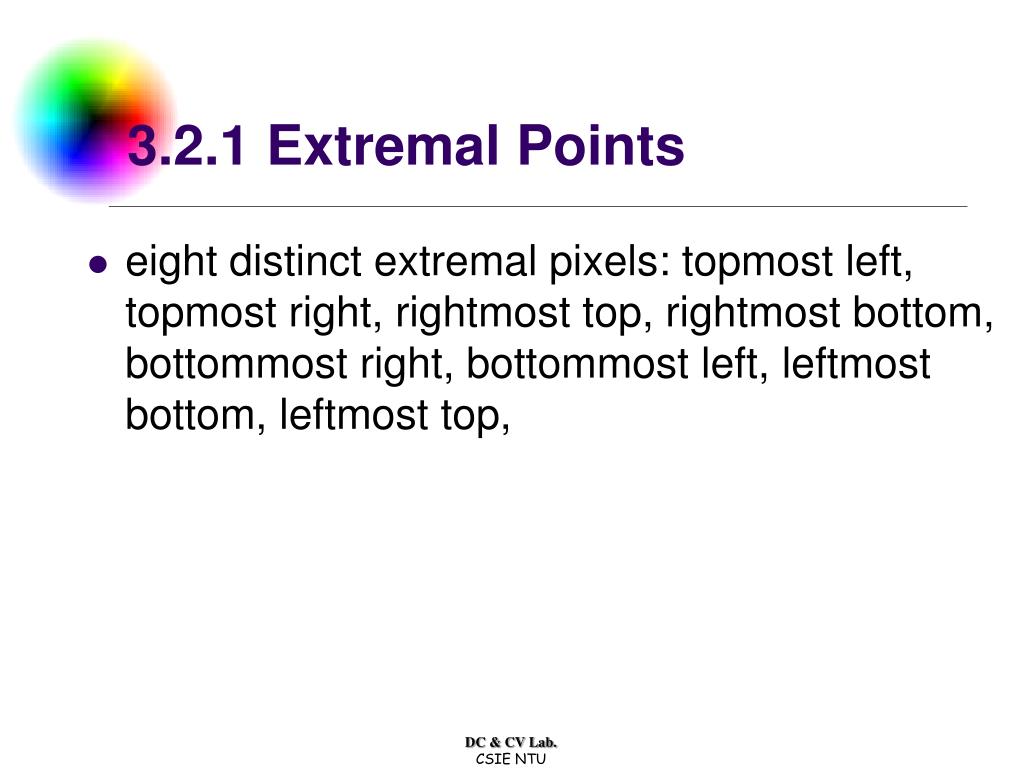 3.2.1 Extremal Points

• eight distinct extremal pixels: topmost left, topmost right, rightmost top, rightmost bottom, bottommost right, bottommost left, leftmost bottom, leftmost top,

DC & CV Lab.
CSIE NTU